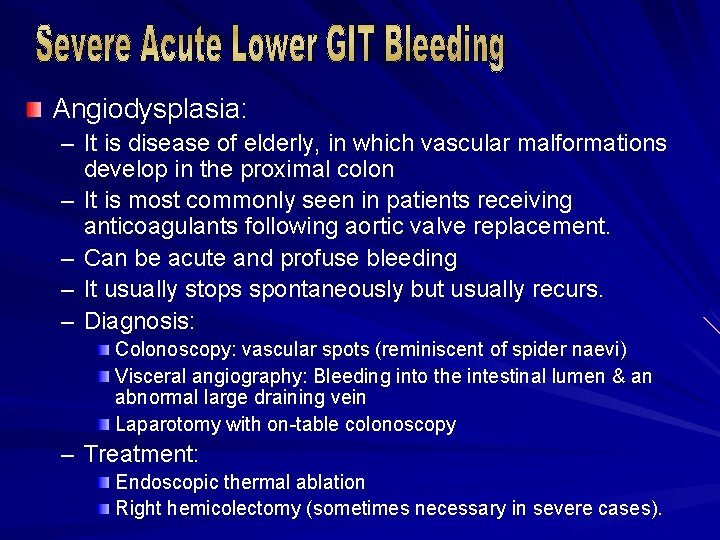 Severe Acute Lower GIT Bleeding

Angiodysplasia:
– It is disease of elderly, in which vascular malformations develop in the proximal colon
– It is most commonly seen in patients receiving anticoagulants following aortic valve replacement.
– Can be acute and profuse bleeding
– It usually stops spontaneously but usually recurs.
– Diagnosis:
Colonoscopy: vascular spots (reminiscent of spider naevi)
Visceral angiography: Bleeding into the intestinal lumen & an abnormal large draining vein
Laparotomy with on-table colonoscopy
– Treatment:
Endoscopic thermal ablation
Right hemicolectomy (sometimes necessary in severe cases).